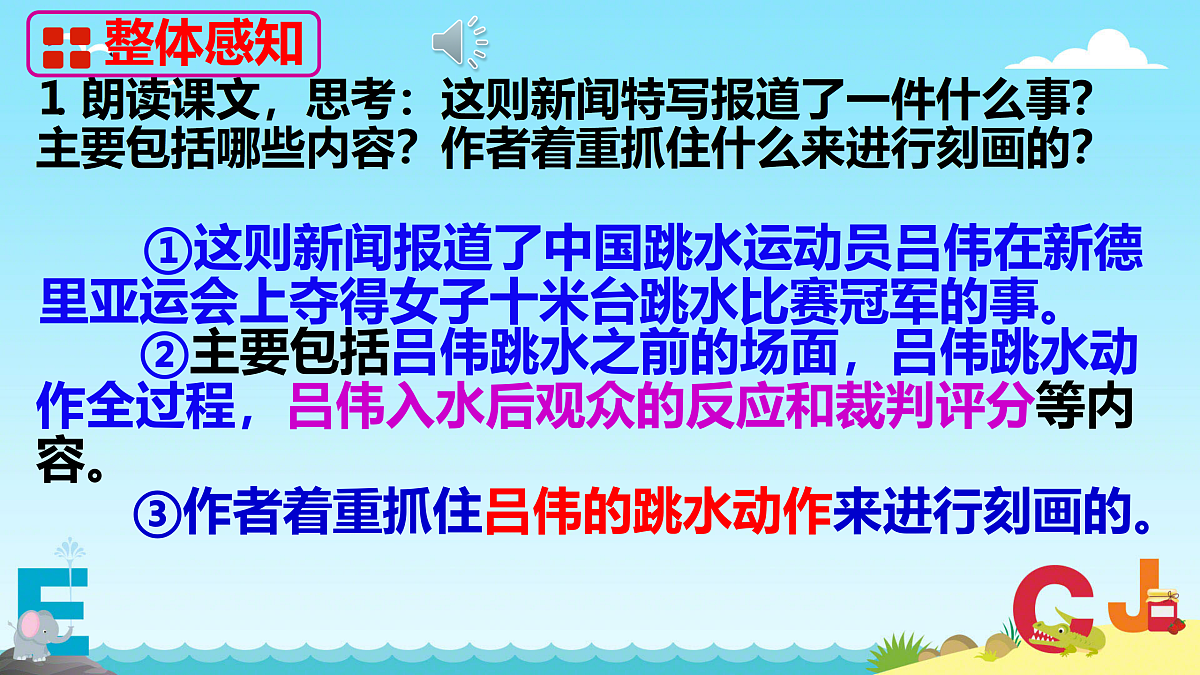 整体感知

1 朗读课文，思考：这则新闻特写报道了一件什么事？主要包括哪些内容？作者着重抓住什么来进行刻画的？

①这则新闻报道了中国跳水运动员吕伟在新德里亚运会上夺得女子十米台跳水比赛冠军的事。

②主要包括吕伟跳水之前的场面，吕伟跳水动作全过程，吕伟入水后观众的反应和裁判评分等内容。

③作者着重抓住吕伟的跳水动作来进行刻画的。

E C J